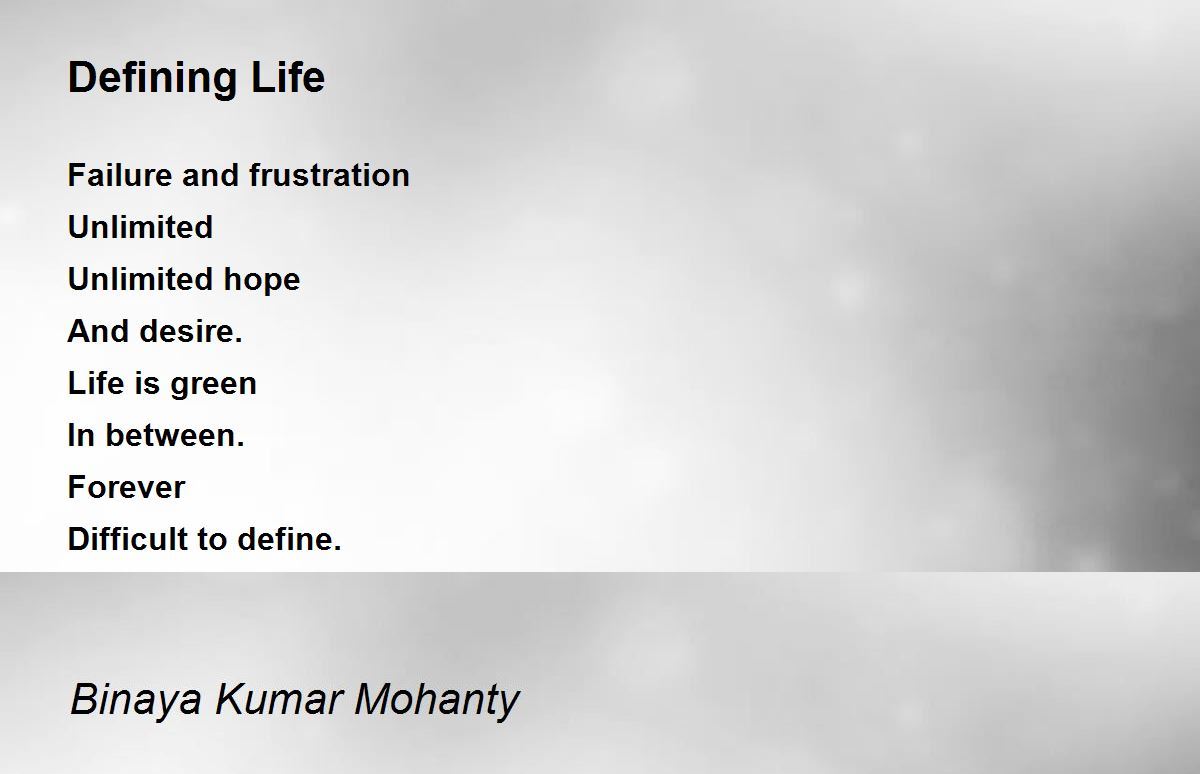 Defining Life

Failure and frustration
Unlimited
Unlimited hope
And desire.
Life is green
In between.
Forever
Difficult to define.

Binaya Kumar Mohanty